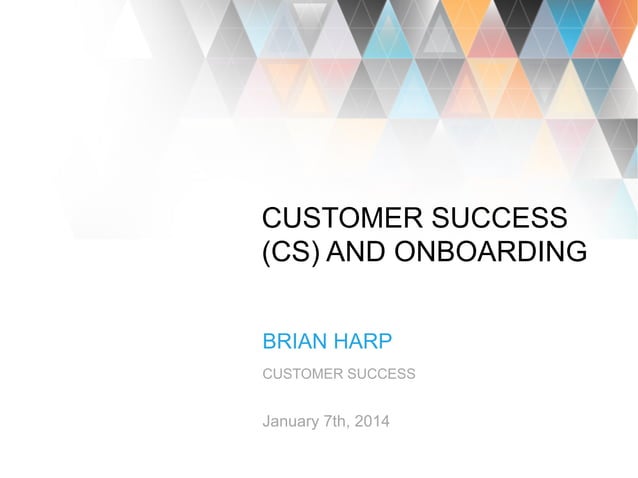 CUSTOMER SUCCESS (CS) AND ONBOARDING

BRIAN HARP

CUSTOMER SUCCESS

January 7th, 2014